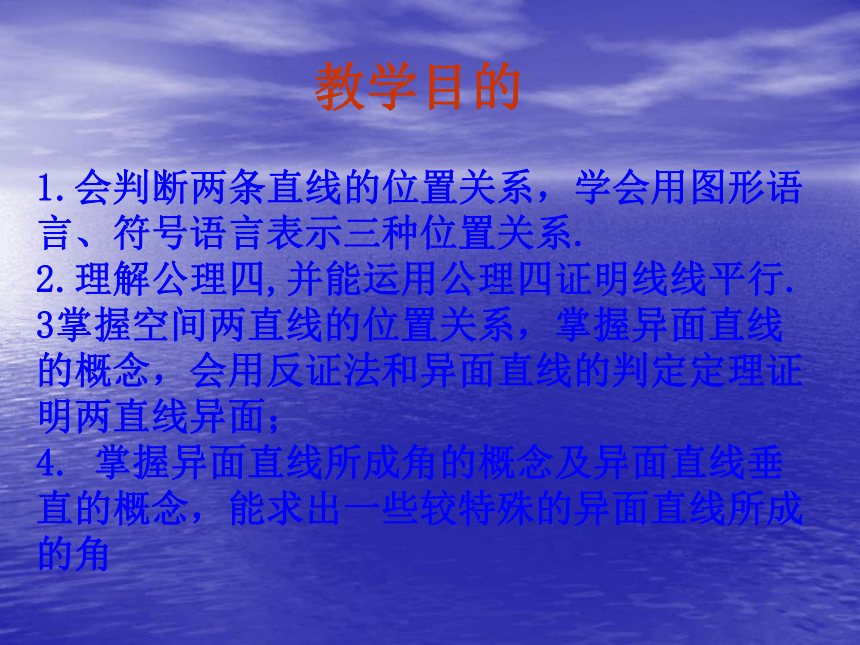 教学目的

1.会判断两条直线的位置关系，学会用图形语言、符号语言表示三种位置关系.
2.理解公理四,并能运用公理四证明线线平行.
3掌握空间两直线的位置关系，掌握异面直线的概念，会用反证法和异面直线的判定定理证明两直线异面；
4. 掌握异面直线所成角的概念及异面直线垂直的概念，能求出一些较特殊的异面直线所成的角